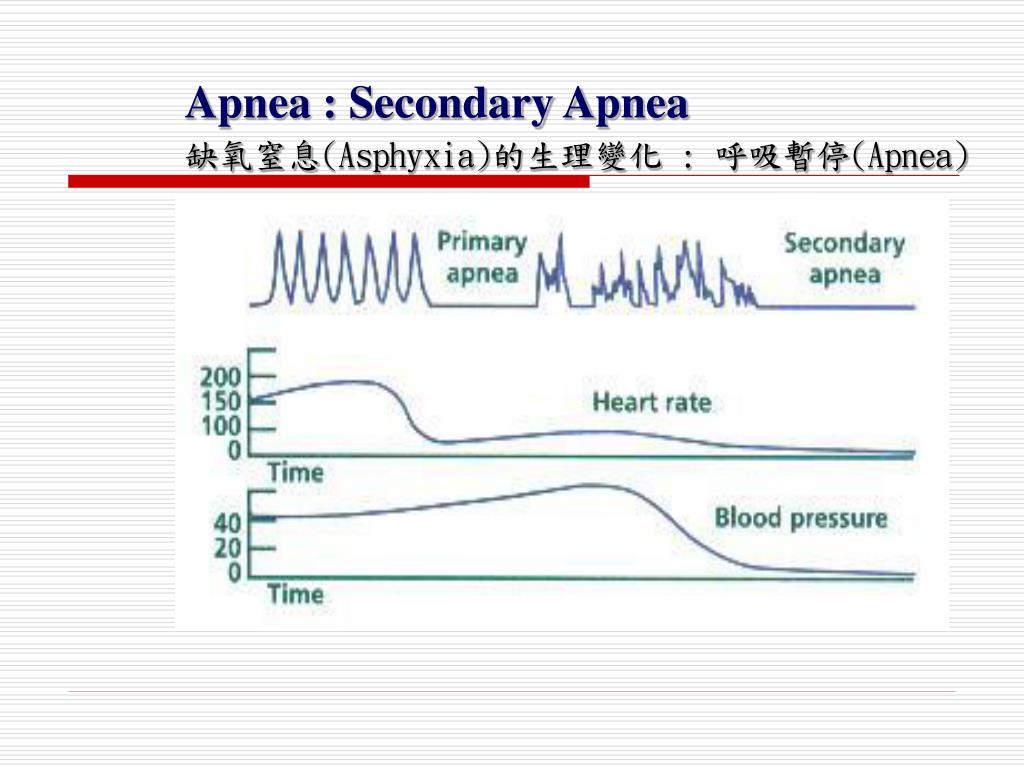 Apnea : Secondary Apnea
缺氧窒息(Asphyxia)的生理變化 : 呼吸暫停(Apnea)

Primary apnea

Secondary apnea

200
150
100
0
Heart rate
Time

40
20
0
Blood pressure
Time